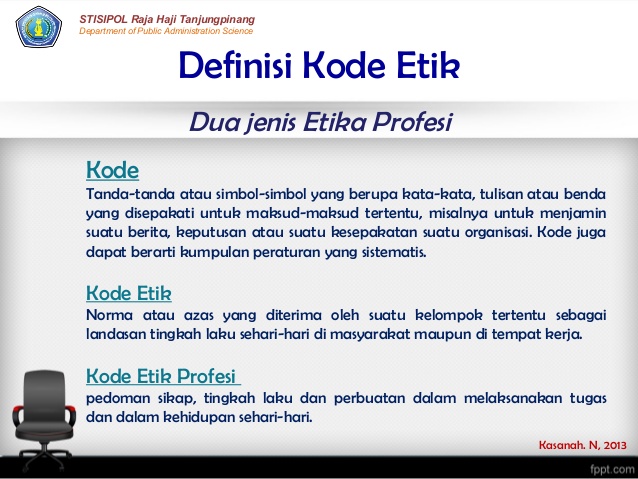 STISIPOL Raja Haji Tanjungpinang
Department of Public Administration Science

Definisi Kode Etik

Dua jenis Etika Profesi

Kode
Tanda-tanda atau simbol-simbol yang berupa kata-kata, tulisan atau benda yang disepakati untuk maksud-maksud tertentu, misalnya untuk menjamin suatu berita, keputusan atau suatu kesepakatan suatu organisasi. Kode juga dapat berarti kumpulan peraturan yang sistematis.

Kode Etik
Norma atau azas yang diterima oleh suatu kelompok tertentu sebagai landasan tingkah laku sehari-hari di masyarakat maupun di tempat kerja.

Kode Etik Profesi
pedoman sikap, tingkah laku dan perbuatan dalam melaksanakan tugas dan dalam kehidupan sehari-hari.

Kasanah. N, 2013

fppt.com